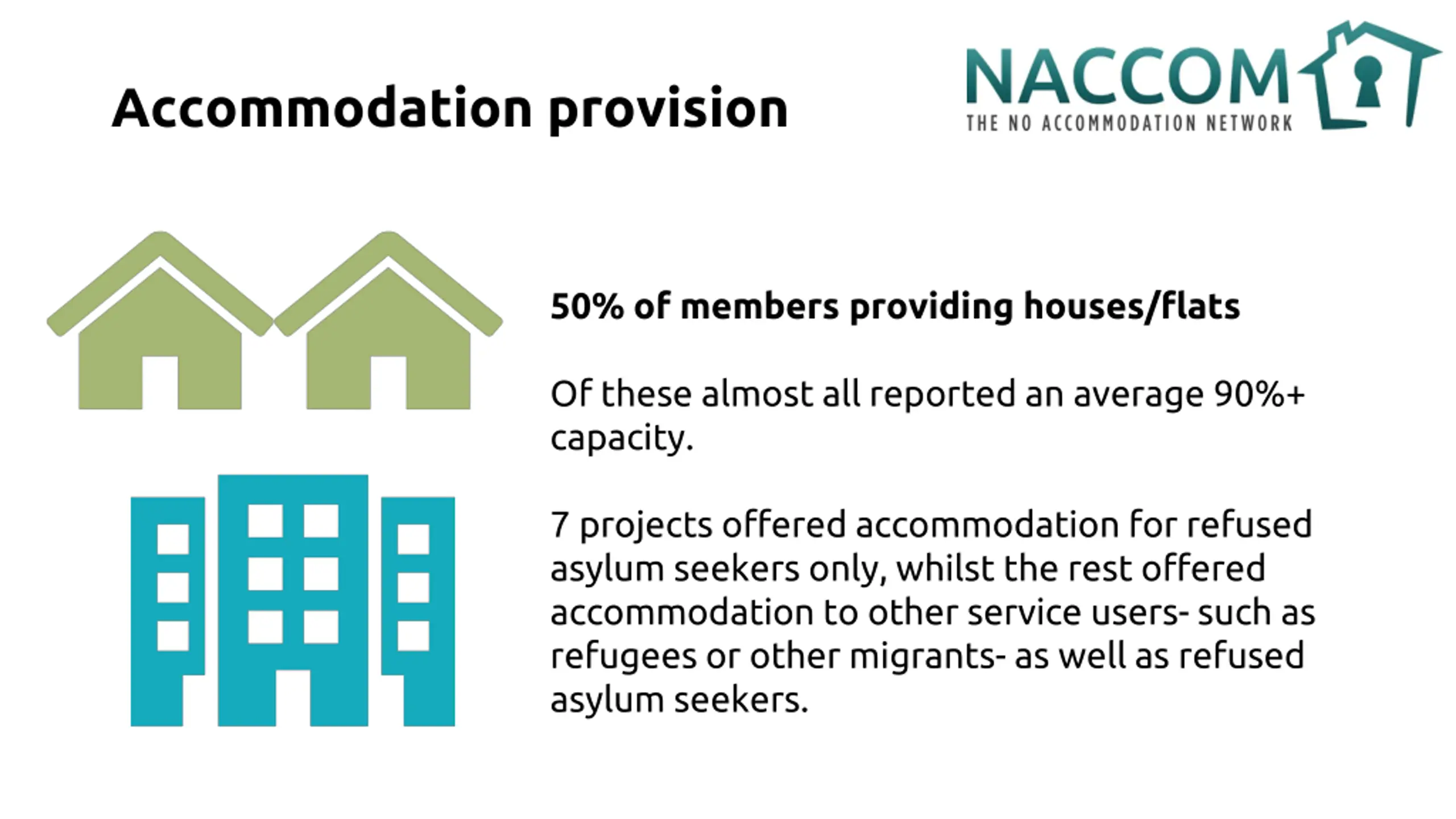 Accommodation provision

NACCOM
THE NO ACCOMMODATION NETWORK

50% of members providing houses/flats

Of these almost all reported an average 90%+ capacity.

7 projects offered accommodation for refused asylum seekers only, whilst the rest offered accommodation to other service users- such as refugees or other migrants- as well as refused asylum seekers.